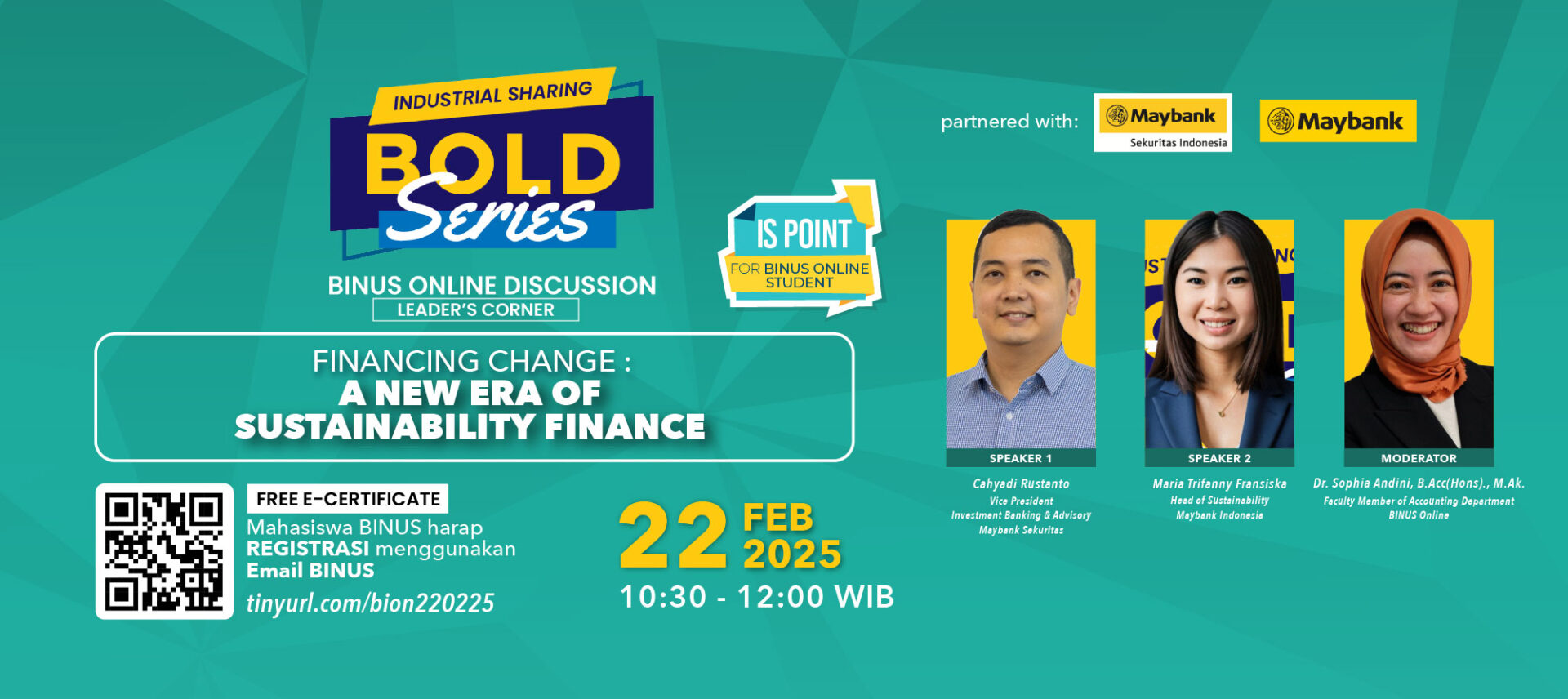 INDUSTRIAL SHARING
BOLD Series
BINUS ONLINE DISCUSSION
LEADER'S CORNER

IS POINT
FOR BINUS ONLINE STUDENT

partnered with: Maybank Sekuritas Indonesia Maybank

FINANCING CHANGE :
A NEW ERA OF SUSTAINABILITY FINANCE

FREE E-CERTIFICATE
Mahasiswa BINUS harap REGISTRASI menggunakan Email BINUS
tinyurl.com/bion220225

22 FEB 2025
10:30 - 12:00 WIB

SPEAKER 1
Cahyadi Rustanto
Vice President
Investment Banking & Advisory
Maybank Sekuritas

SPEAKER 2
Maria Trifanny Fransiska
Head of Sustainability
Maybank Indonesia

MODERATOR
Dr. Sophia Andini, B.Acc(Hons)., M.Ak.
Faculty Member of Accounting Department
BINUS Online